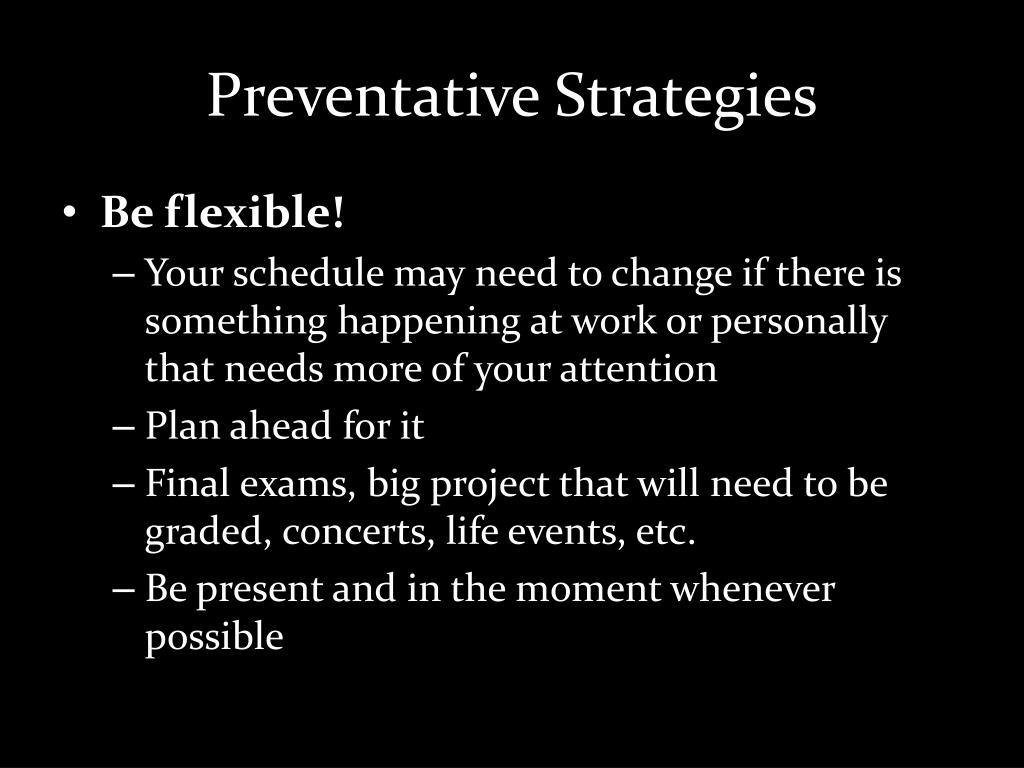 Preventative Strategies

• Be flexible!
– Your schedule may need to change if there is something happening at work or personally that needs more of your attention
– Plan ahead for it
– Final exams, big project that will need to be graded, concerts, life events, etc.
– Be present and in the moment whenever possible